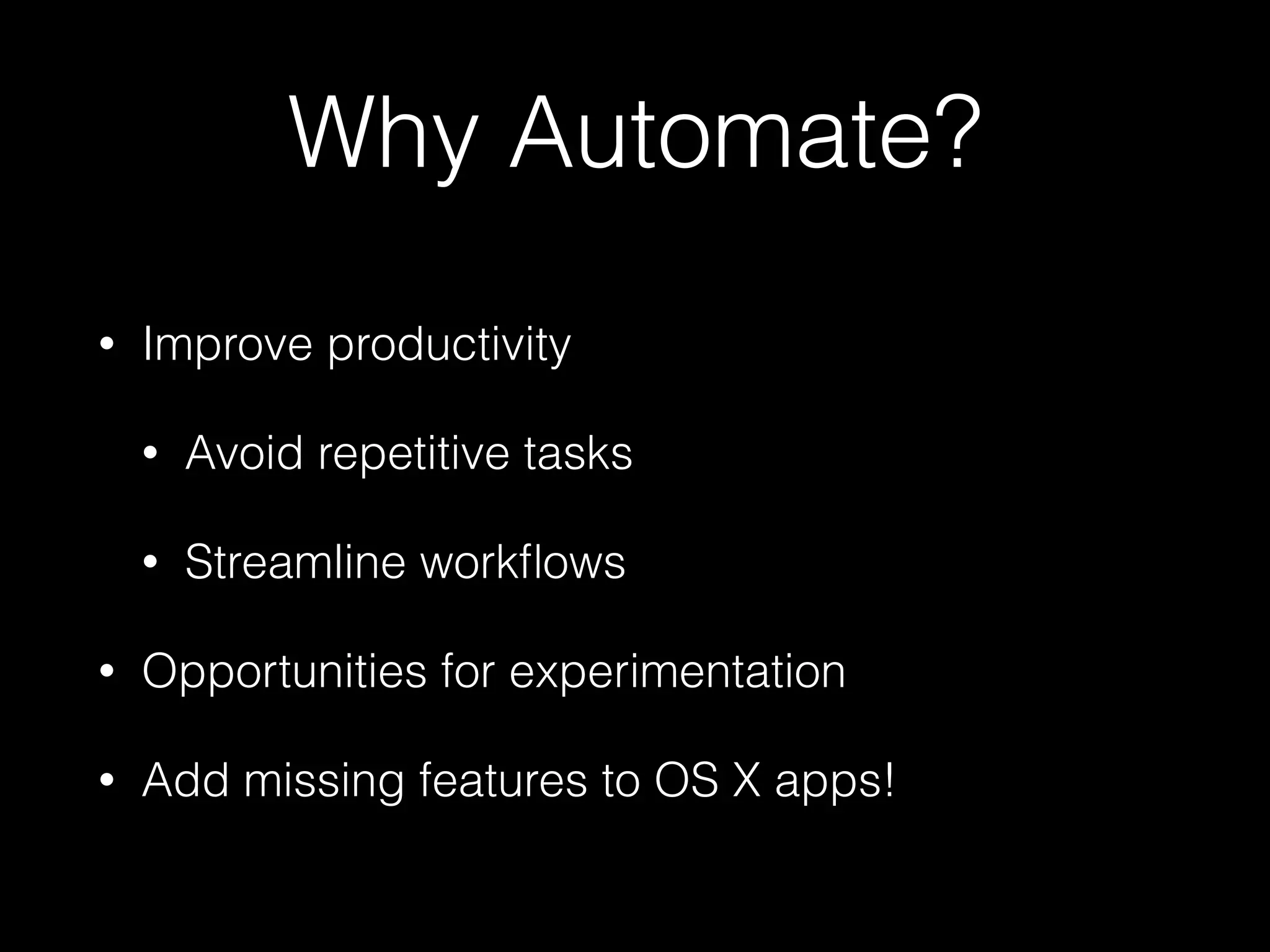 Why Automate?

• Improve productivity

• Avoid repetitive tasks

• Streamline workflows

• Opportunities for experimentation

• Add missing features to OS X apps!